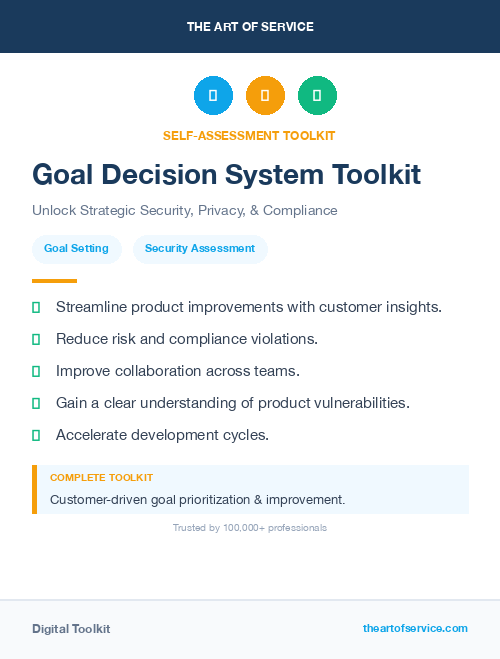 THE ART OF SERVICE

SELF-ASSESSMENT TOOLKIT

Goal Decision System Toolkit

Unlock Strategic Security, Privacy, & Compliance

Goal Setting

Security Assessment

Streamline product improvements with customer insights.

Reduce risk and compliance violations.

Improve collaboration across teams.

Gain a clear understanding of product vulnerabilities.

Accelerate development cycles.

COMPLETE TOOLKIT

Customer-driven goal prioritization & improvement.

Trusted by 100,000+ professionals

Digital Toolkit

theartofservice.com